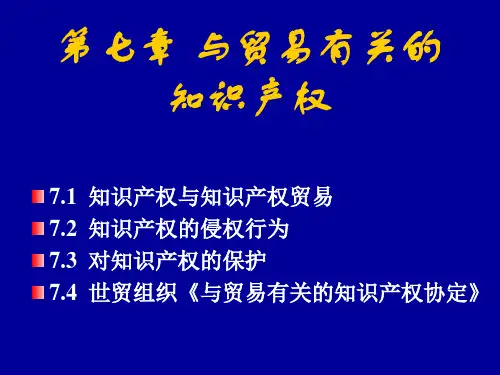 第七章 与贸易有关的知识产权

7.1 知识产权与知识产权贸易
7.2 知识产权的侵权行为
7.3 对知识产权的保护
7.4 世贸组织《与贸易有关的知识产权协定》